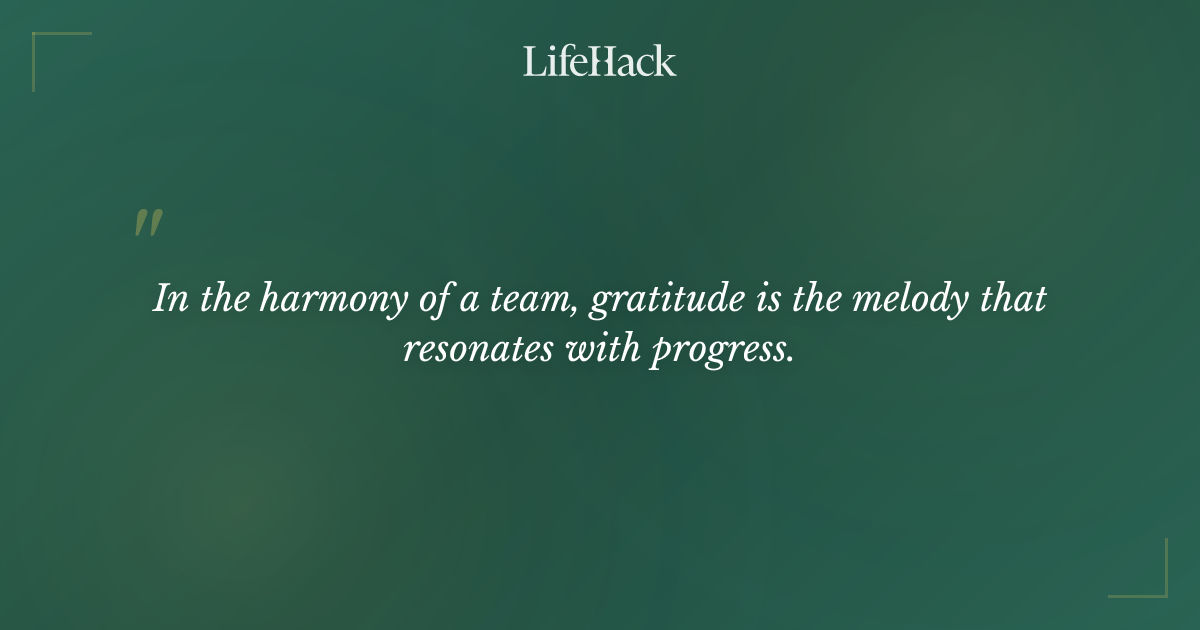 LifeHack

"

In the harmony of a team, gratitude is the melody that resonates with progress.